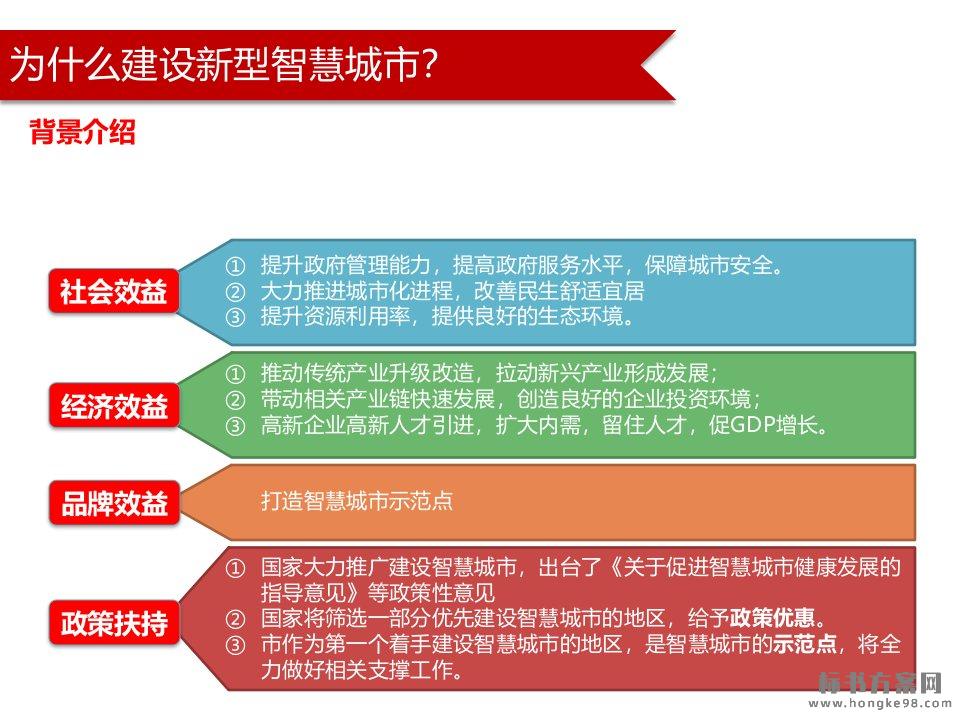 为什么建设新型智慧城市?

背景介绍

社会效益

① 提升政府管理能力，提高政府服务水平，保障城市安全。
② 大力推进城市化进程，改善民生舒适宜居
③ 提升资源利用率，提供良好的生态环境。

经济效益

① 推动传统产业升级改造，拉动新兴产业形成发展；
② 带动相关产业链快速发展，创造良好的企业投资环境；
③ 高新企业高新人才引进，扩大内需，留住人才，促GDP增长。

品牌效益

打造智慧城市示范点

政策扶持

① 国家大力推广建设智慧城市，出台了《关于促进智慧城市健康发展的指导意见》等政策性意见
② 国家将筛选一部分优先建设智慧城市的地区，给予政策优惠。
③ 市作为第一个着手建设智慧城市的地区，是智慧城市的示范点，将全力做好相关支撑工作。

标书方案网
www.hongke98.com